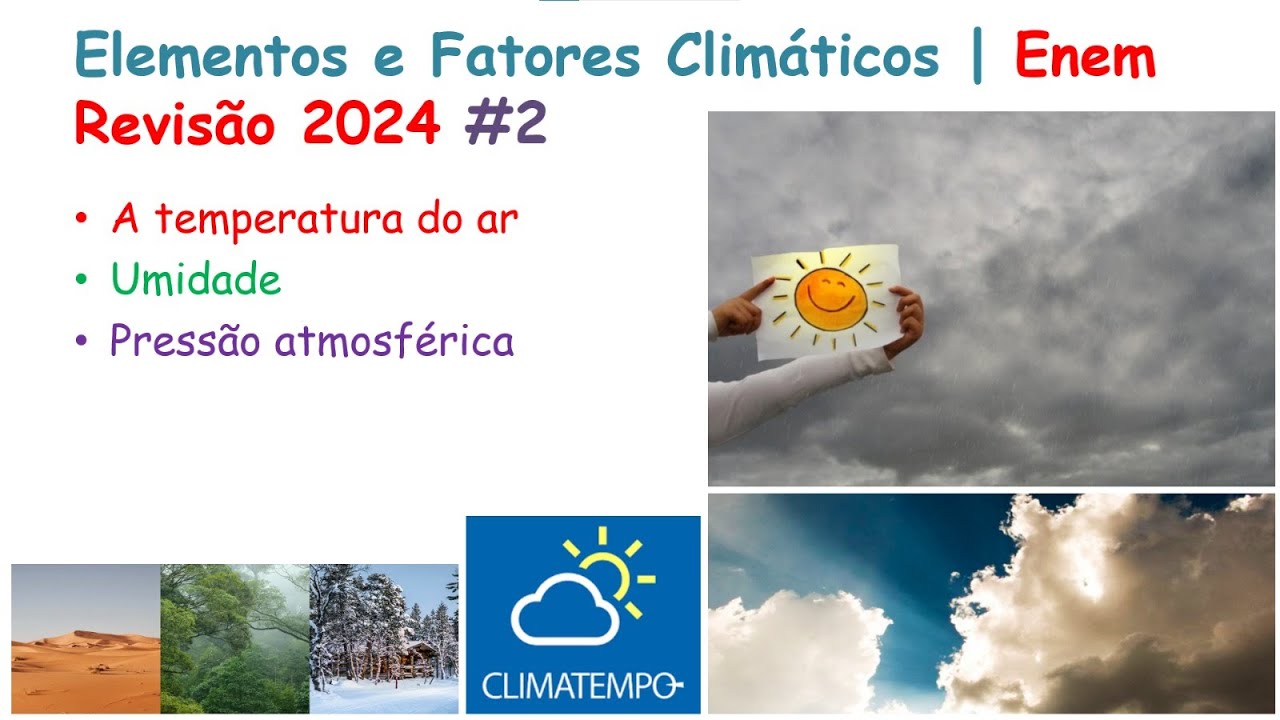 Elementos e Fatores Climáticos | Enem
Revisão 2024 #2

• A temperatura do ar
• Umidade
• Pressão atmosférica

CLIMATEMPO